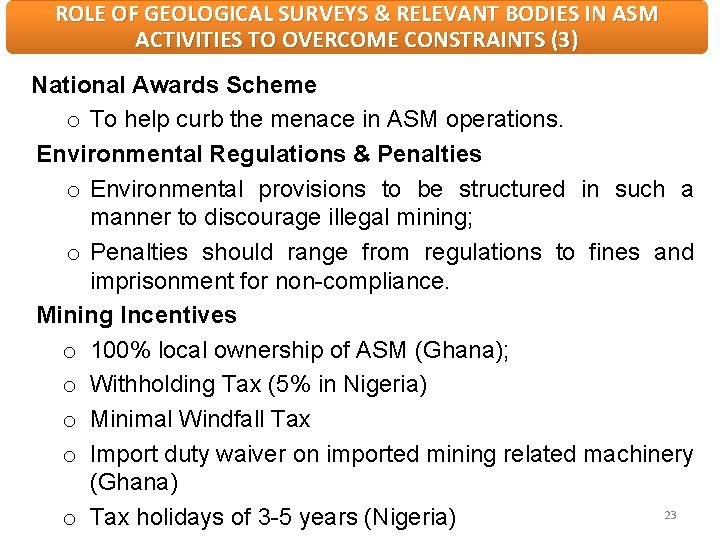 ROLE OF GEOLOGICAL SURVEYS & RELEVANT BODIES IN ASM ACTIVITIES TO OVERCOME CONSTRAINTS (3)

National Awards Scheme

o To help curb the menace in ASM operations.

Environmental Regulations & Penalties

o Environmental provisions to be structured in such a manner to discourage illegal mining;

o Penalties should range from regulations to fines and imprisonment for non-compliance.

Mining Incentives

o 100% local ownership of ASM (Ghana);

o Withholding Tax (5% in Nigeria)

o Minimal Windfall Tax

o Import duty waiver on imported mining related machinery (Ghana)

o Tax holidays of 3-5 years (Nigeria)

23